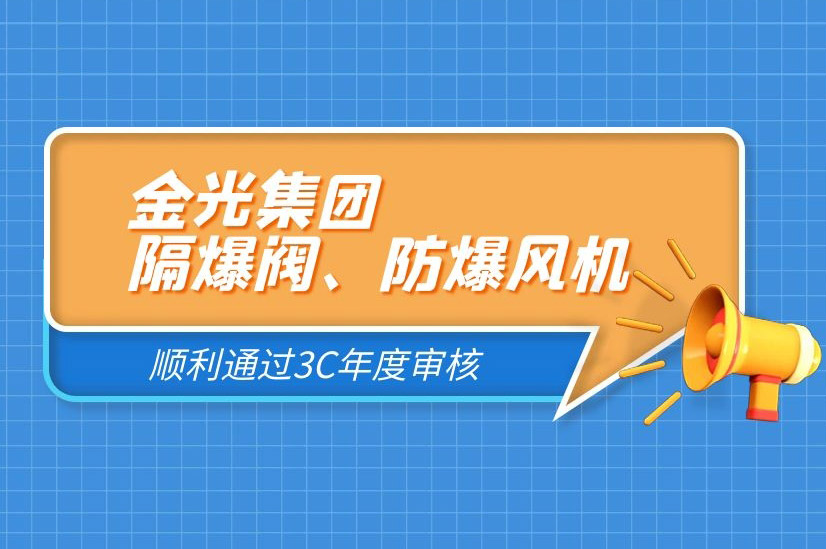 金光集团
隔爆阀、防爆风机

顺利通过3C年度审核